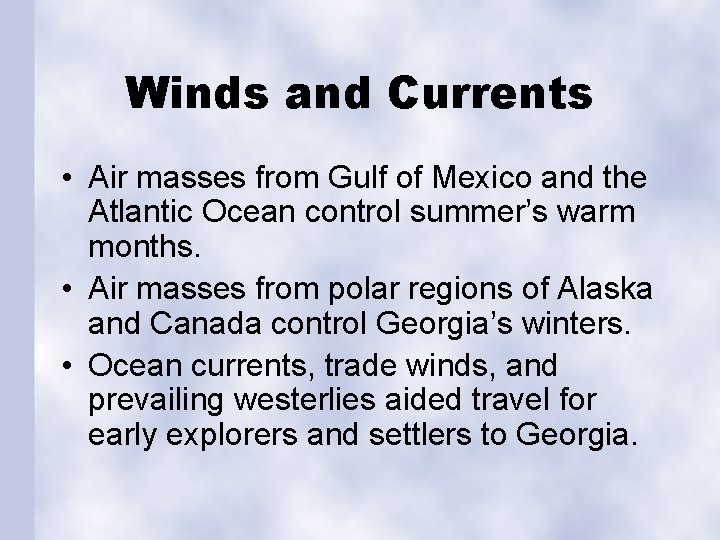 Winds and Currents

• Air masses from Gulf of Mexico and the Atlantic Ocean control summer’s warm months.
• Air masses from polar regions of Alaska and Canada control Georgia’s winters.
• Ocean currents, trade winds, and prevailing westerlies aided travel for early explorers and settlers to Georgia.